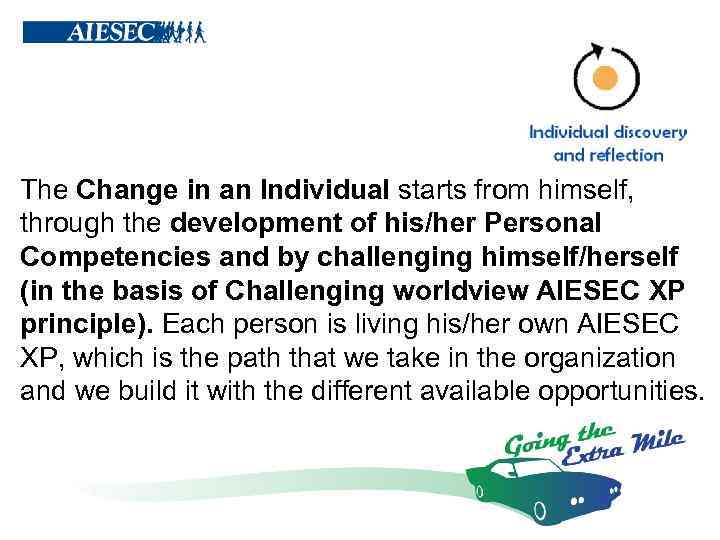 AIESEC

Individual discovery and reflection

The Change in an Individual starts from himself, through the development of his/her Personal Competencies and by challenging himself/herself (in the basis of Challenging worldview AIESEC XP principle). Each person is living his/her own AIESEC XP, which is the path that we take in the organization and we build it with the different available opportunities.

Going the Extra Mile